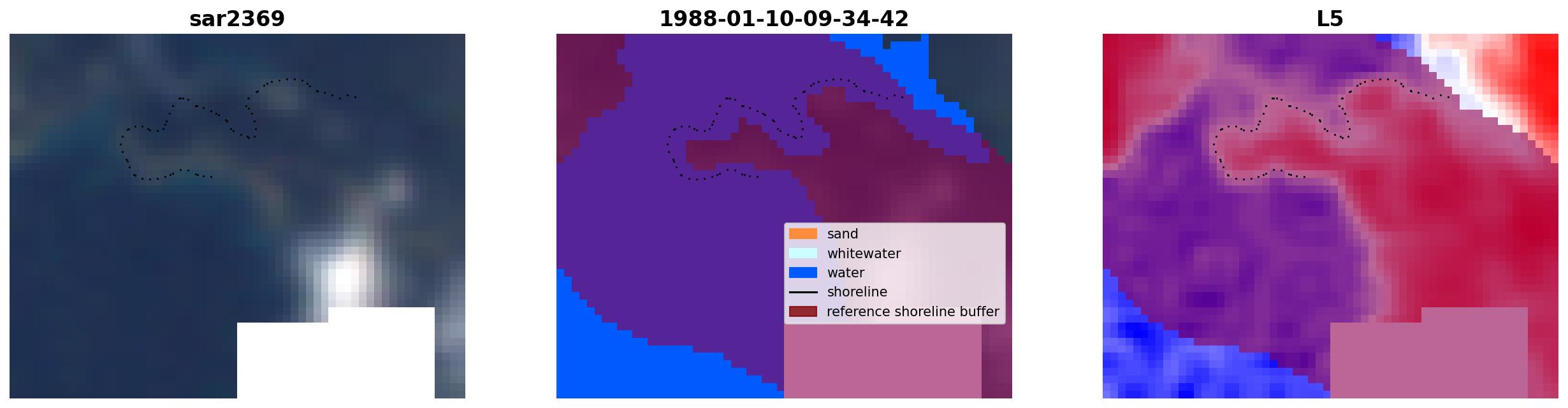 sar2369

1988-01-10-09-34-42

sand
whitewater
water
shoreline
reference shoreline buffer

L5